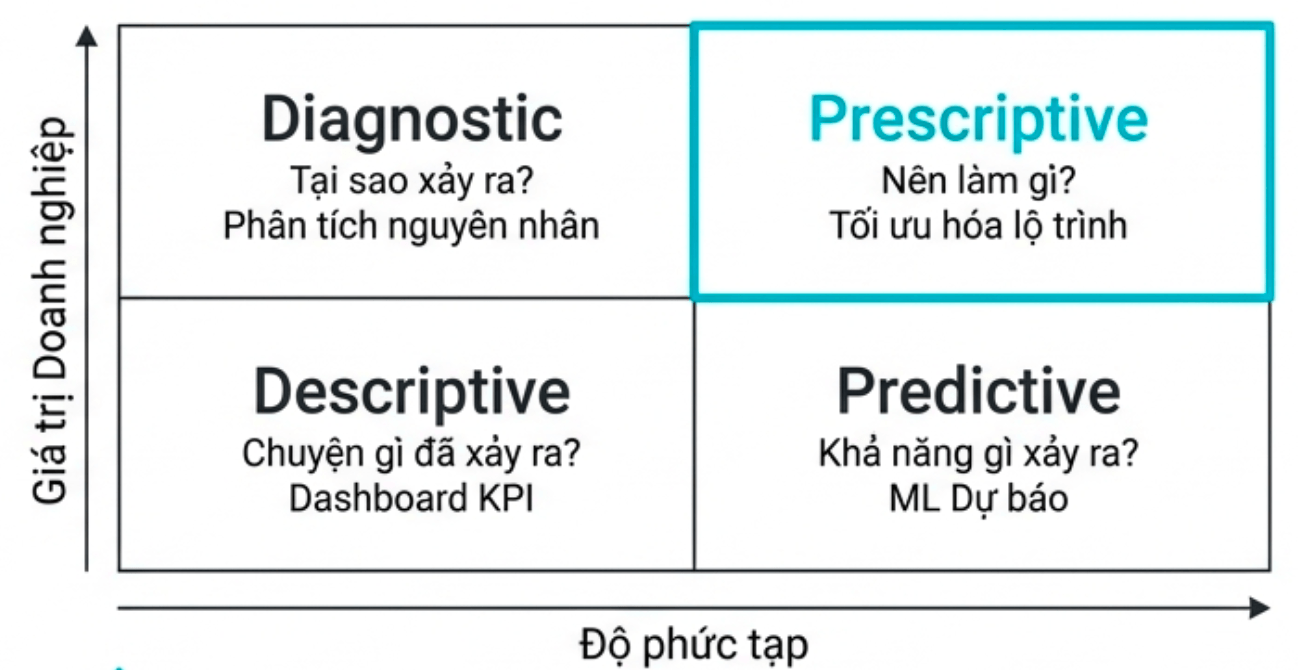 Giá trị Doanh nghiệp

Diagnostic
Tại sao xảy ra?
Phân tích nguyên nhân

Prescriptive
Nên làm gì?
Tối ưu hóa lộ trình

Descriptive
Chuyện gì đã xảy ra?
Dashboard KPI

Predictive
Khả năng gì xảy ra?
ML Dự báo

Độ phức tạp